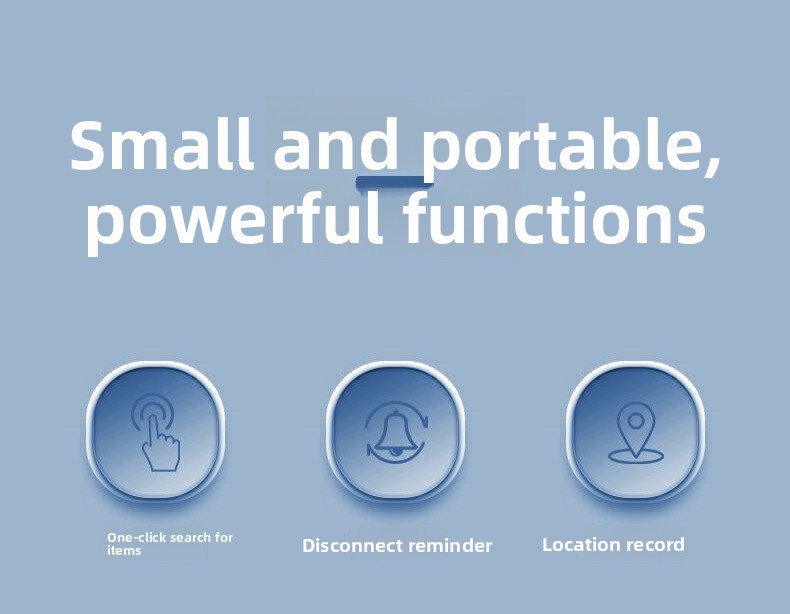 Small and portable, powerful functions

One-click search for items

Disconnect reminder

Location record